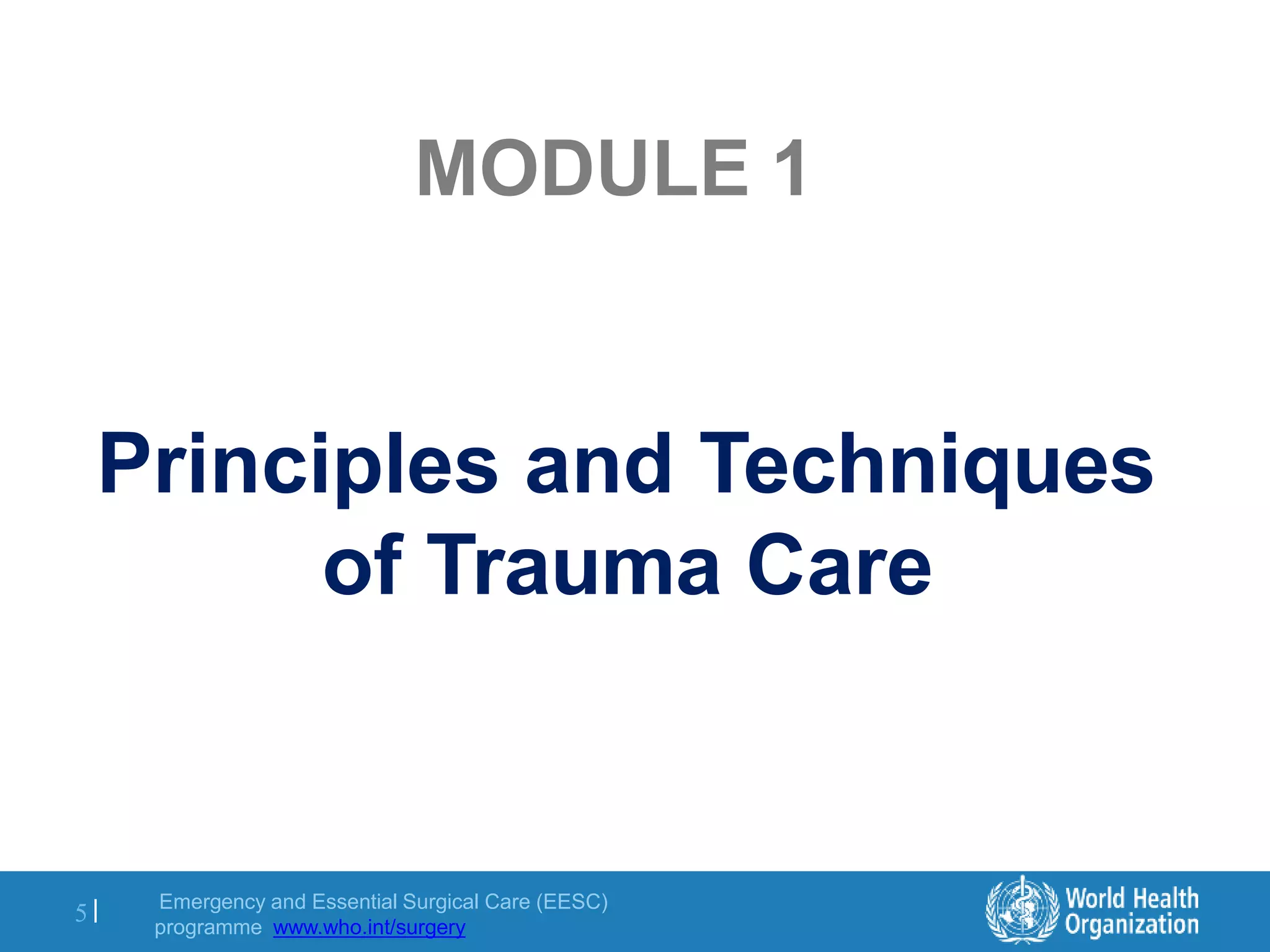 MODULE 1

Principles and Techniques of Trauma Care

5 |

Emergency and Essential Surgical Care (EESC) programme www.who.int/surgery

World Health Organization